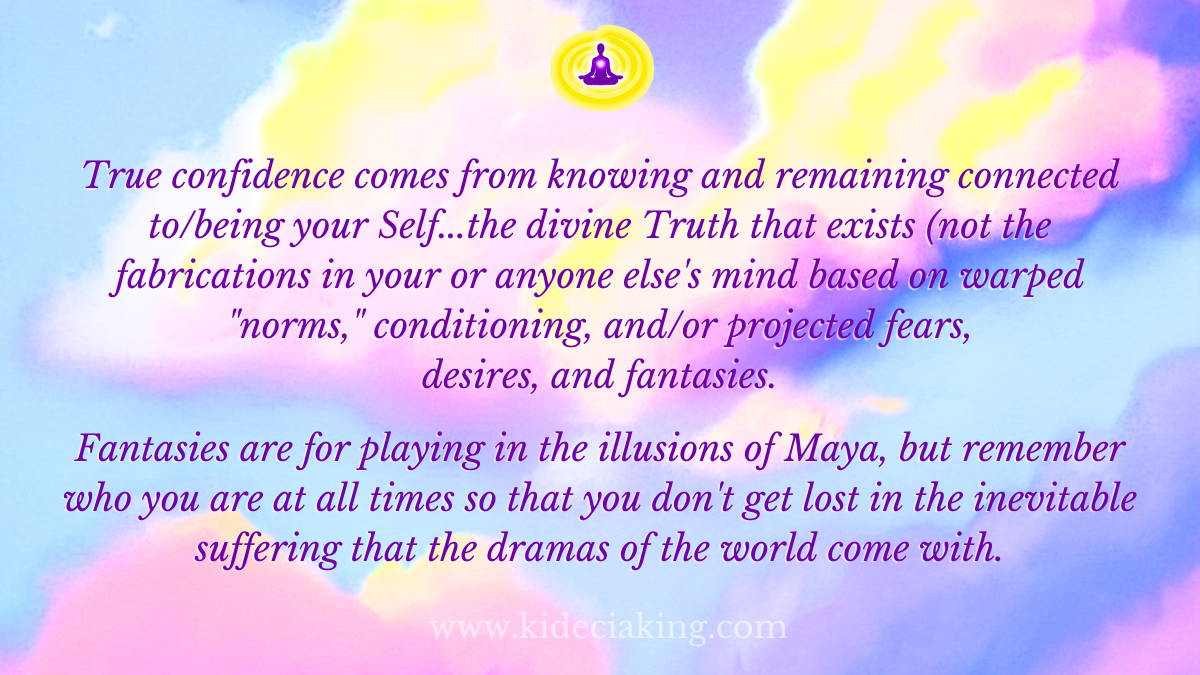 True confidence comes from knowing and remaining connected to/being your Self...the divine Truth that exists (not the fabrications in your or anyone else's mind based on warped "norms," conditioning, and/or projected fears, desires, and fantasies.

Fantasies are for playing in the illusions of Maya, but remember who you are at all times so that you don't get lost in the inevitable suffering that the dramas of the world come with.

www.kideciaking.com